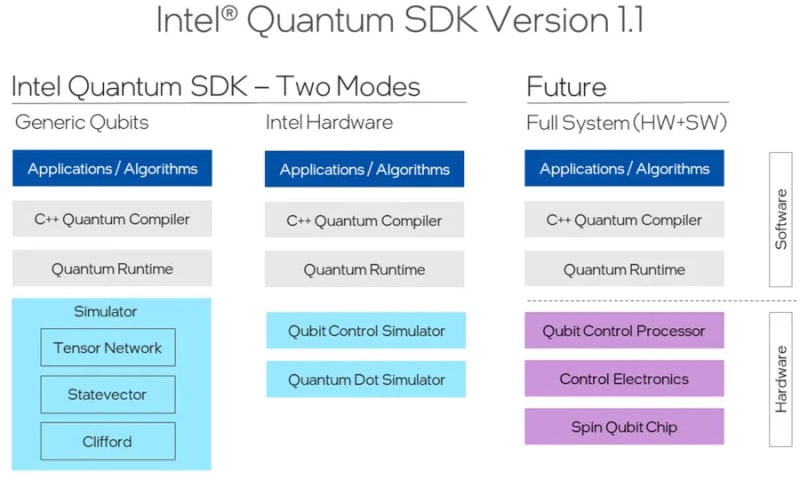 Intel® Quantum SDK Version 1.1

Intel Quantum SDK – Two Modes

Generic Qubits

Applications / Algorithms

C++ Quantum Compiler

Quantum Runtime

Simulator

Tensor Network

Statevector

Clifford

Intel Hardware

Applications / Algorithms

C++ Quantum Compiler

Quantum Runtime

Qubit Control Simulator

Quantum Dot Simulator

Future

Full System (HW+SW)

Applications / Algorithms

C++ Quantum Compiler

Quantum Runtime

Qubit Control Processor

Control Electronics

Spin Qubit Chip

Software

Hardware